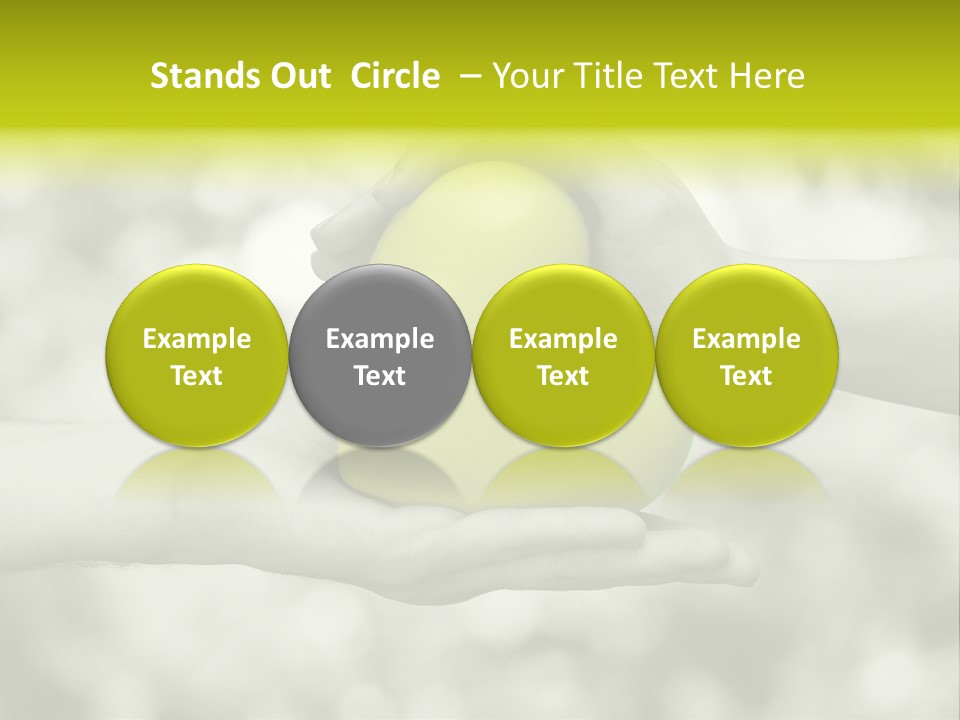 Stands Out Circle – Your Title Text Here

Example Text

Example Text

Example Text

Example Text